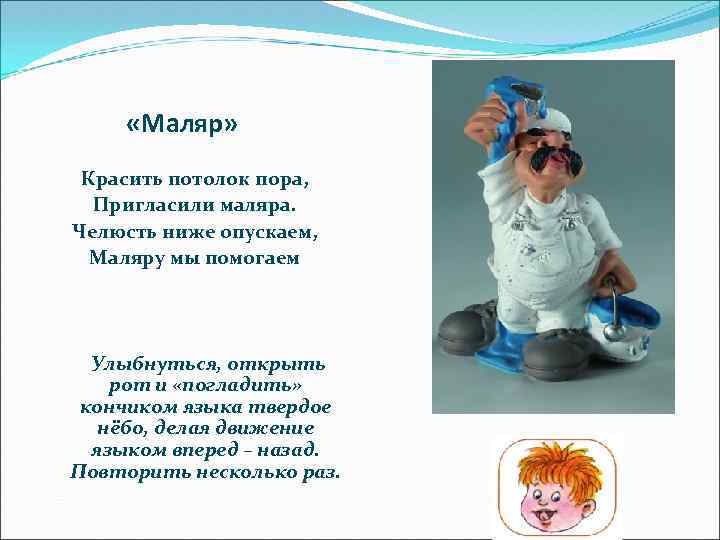 «Маляр»

Красить потолок пора,
Пригласили маляра.
Челюсть ниже опускаем,
Маляру мы помогаем

Улыбнуться, открыть рот и «погладить» кончиком языка твердое нёбо, делая движение языком вперед – назад. Повторить несколько раз.